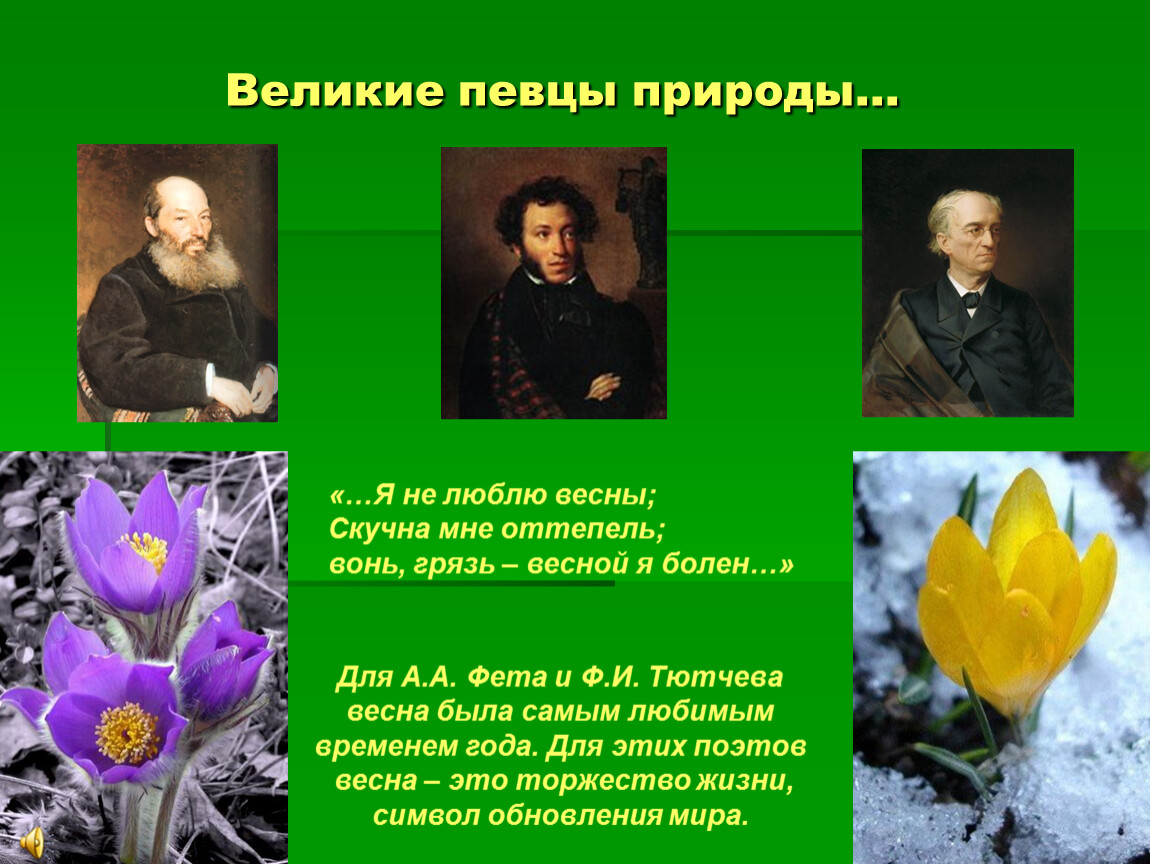 Великие певцы природы…

«…Я не люблю весны;
Скучна мне оттепель;
вонь, грязь – весной я болен…»

Для А.А. Фета и Ф.И. Тютчева весна была самым любимым временем года. Для этих поэтов весна – это торжество жизни, символ обновления мира.